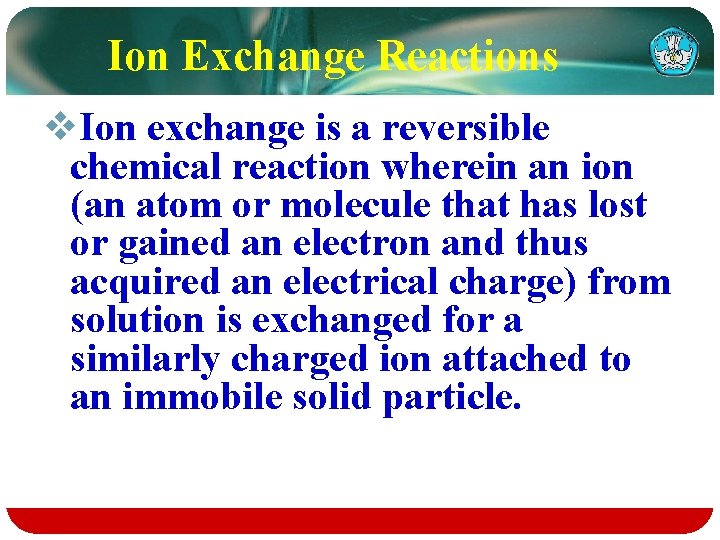 Ion Exchange Reactions

❖Ion exchange is a reversible chemical reaction wherein an ion (an atom or molecule that has lost or gained an electron and thus acquired an electrical charge) from solution is exchanged for a similarly charged ion attached to an immobile solid particle.